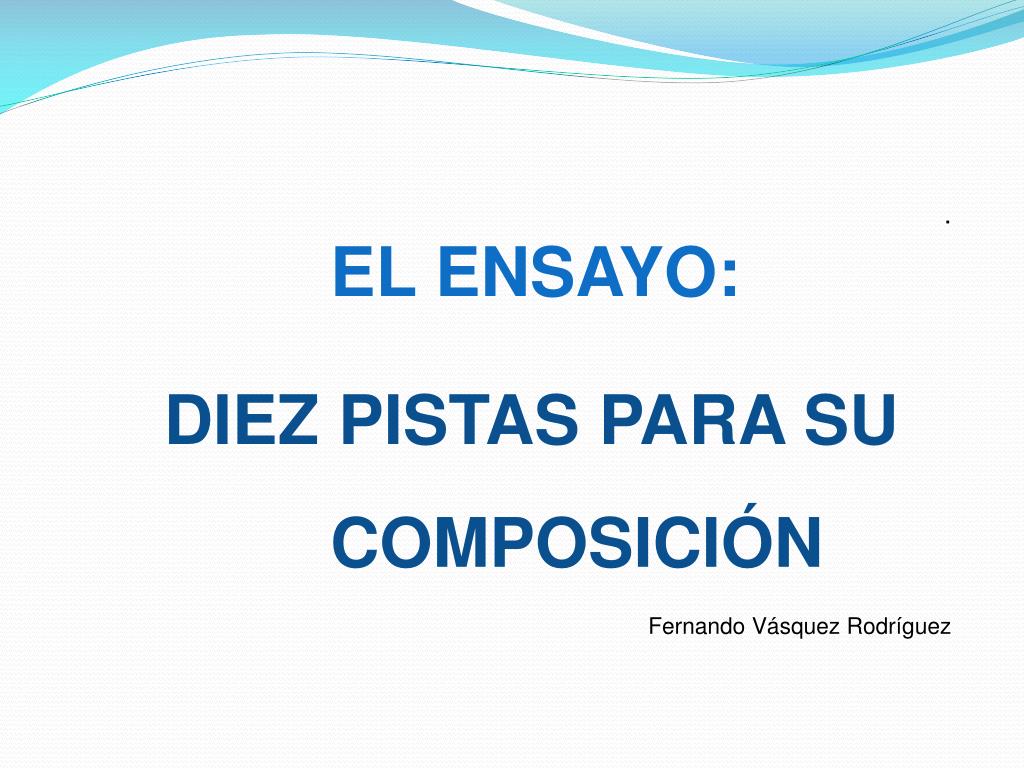 .

EL ENSAYO:

DIEZ PISTAS PARA SU COMPOSICIÓN

Fernando Vásquez Rodríguez